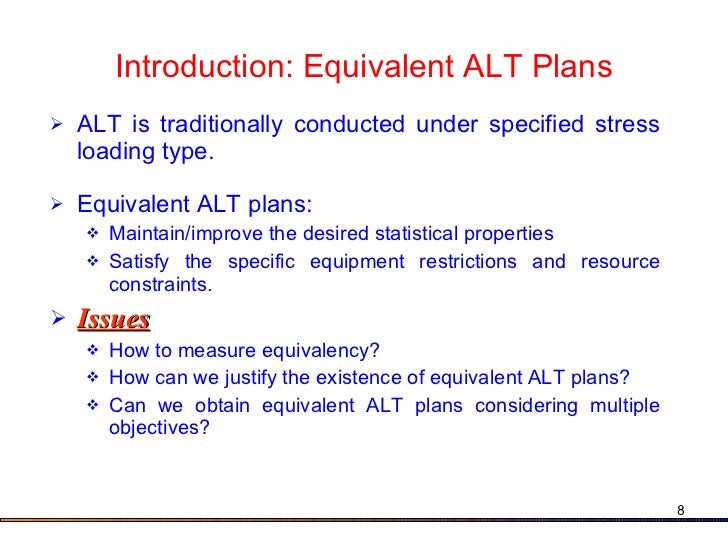 Introduction: Equivalent ALT Plans

➢ ALT is traditionally conducted under specified stress loading type.

➢ Equivalent ALT plans:
❖ Maintain/improve the desired statistical properties
❖ Satisfy the specific equipment restrictions and resource constraints.

➢ Issues
❖ How to measure equivalency?
❖ How can we justify the existence of equivalent ALT plans?
❖ Can we obtain equivalent ALT plans considering multiple objectives?

8